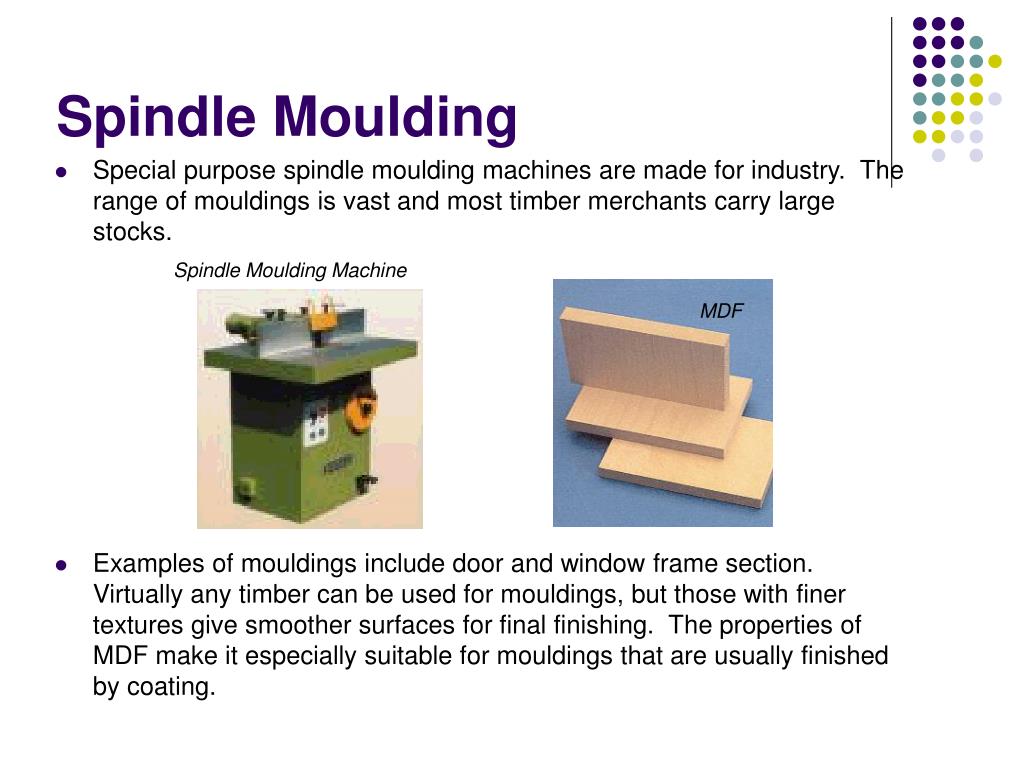 Spindle Moulding

Special purpose spindle moulding machines are made for industry. The range of mouldings is vast and most timber merchants carry large stocks.

Spindle Moulding Machine

MDF

Examples of mouldings include door and window frame section. Virtually any timber can be used for mouldings, but those with finer textures give smoother surfaces for final finishing. The properties of MDF make it especially suitable for mouldings that are usually finished by coating.